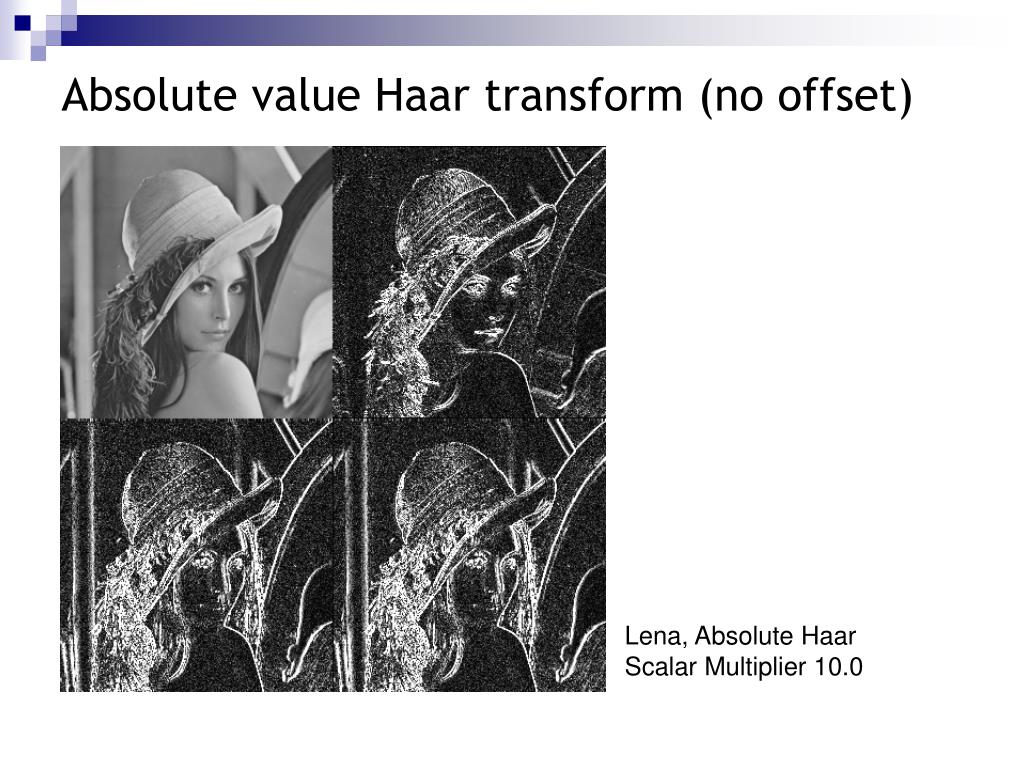 Absolute value Haar transform (no offset)

Lena, Absolute Haar
Scalar Multiplier 10.0